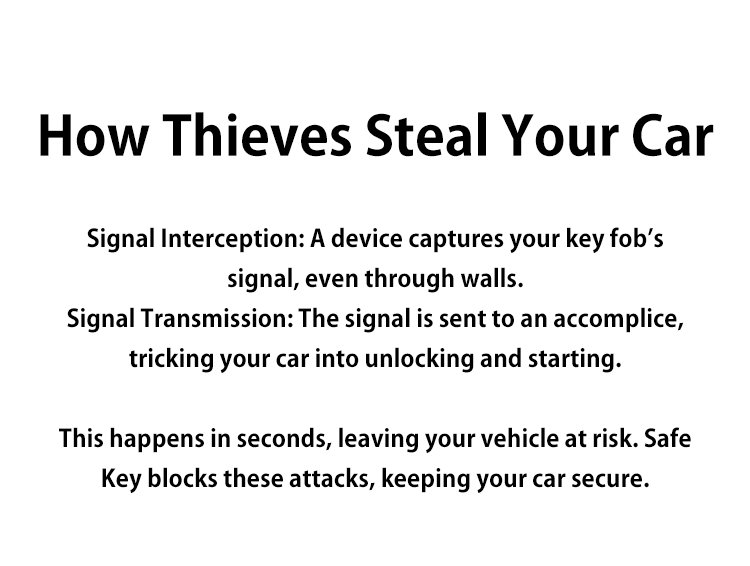 How Thieves Steal Your Car

Signal Interception: A device captures your key fob's signal, even through walls.
Signal Transmission: The signal is sent to an accomplice, tricking your car into unlocking and starting.

This happens in seconds, leaving your vehicle at risk. Safe Key blocks these attacks, keeping your car secure.